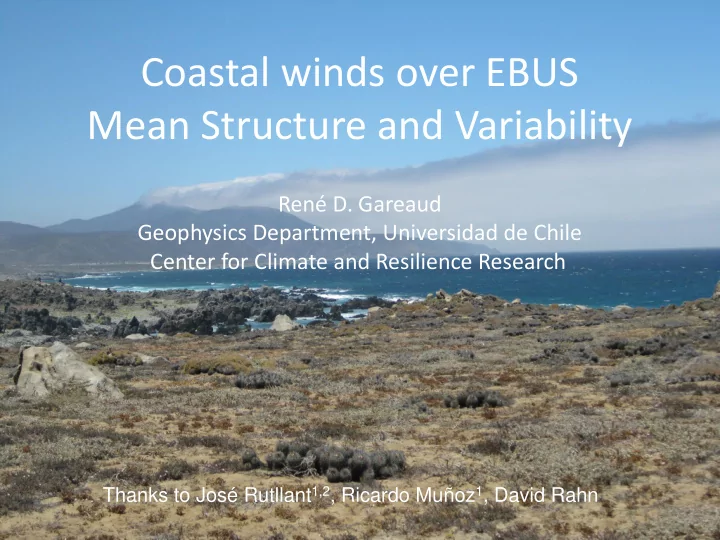 Coastal winds over EBUS
Mean Structure and Variability

René D. Gareaud
Geophysics Department, Universidad de Chile
Center for Climate and Resilience Research

Thanks to José Rutllant$^{1,2}$, Ricardo Muñoz$^{1}$, David Rahn